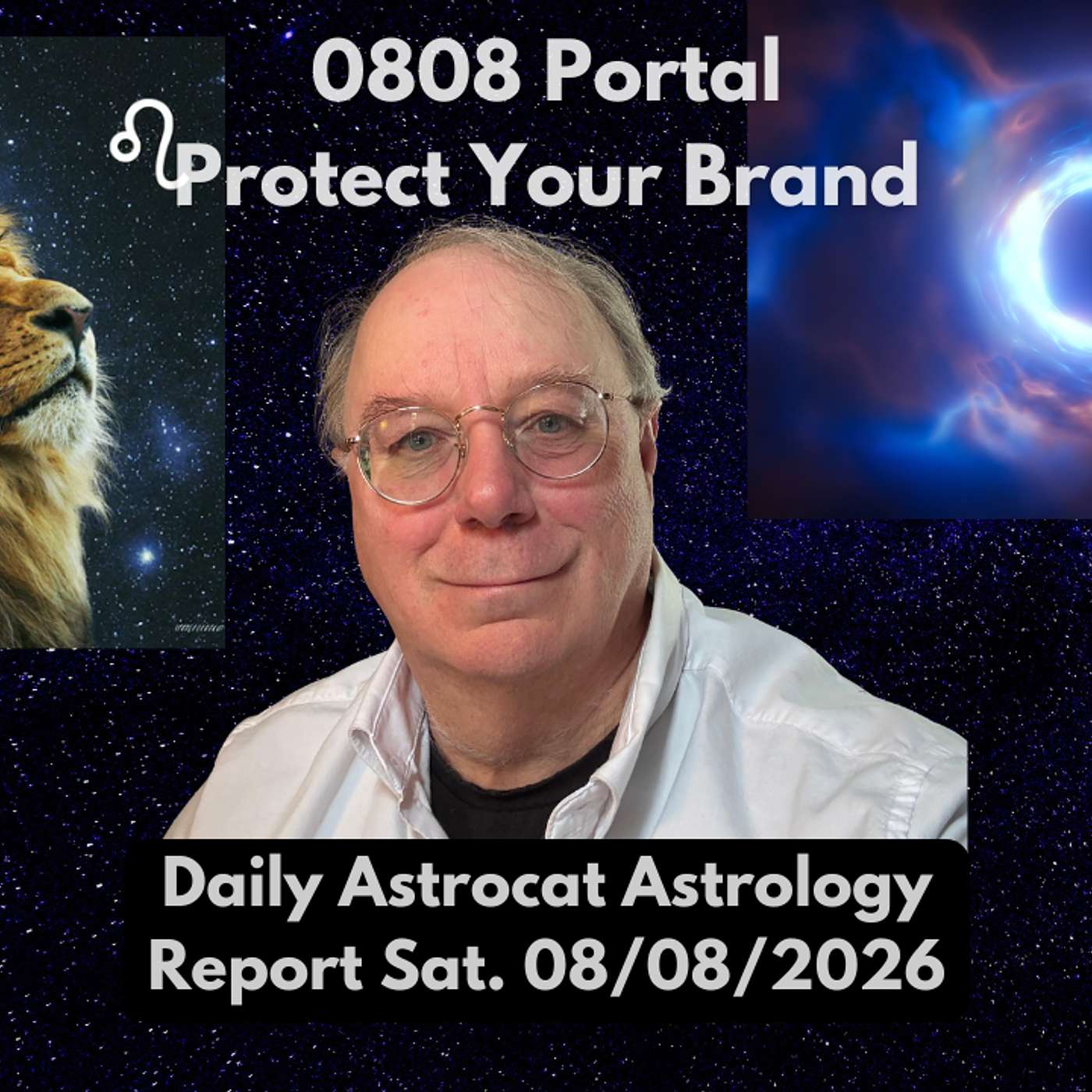 0808 Portal
♌ Protect Your Brand

Daily Astrocat Astrology Report Sat. 08/08/2026